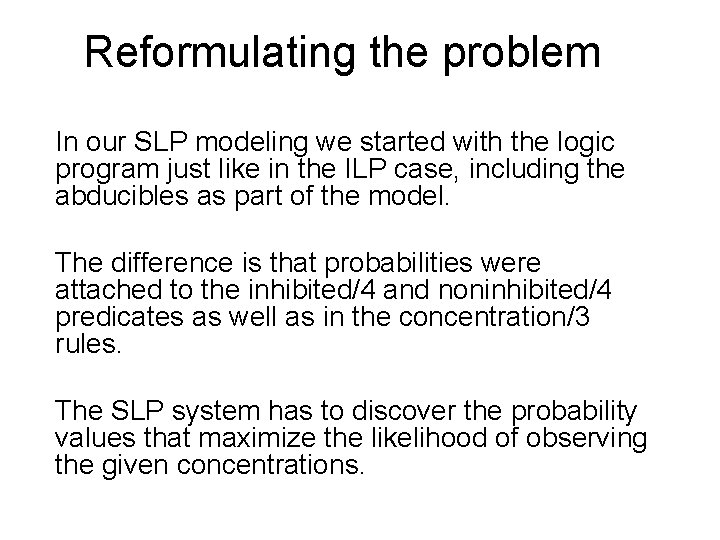 Reformulating the problem

In our SLP modeling we started with the logic program just like in the ILP case, including the abducibles as part of the model.

The difference is that probabilities were attached to the inhibited/4 and noninhibited/4 predicates as well as in the concentration/3 rules.

The SLP system has to discover the probability values that maximize the likelihood of observing the given concentrations.